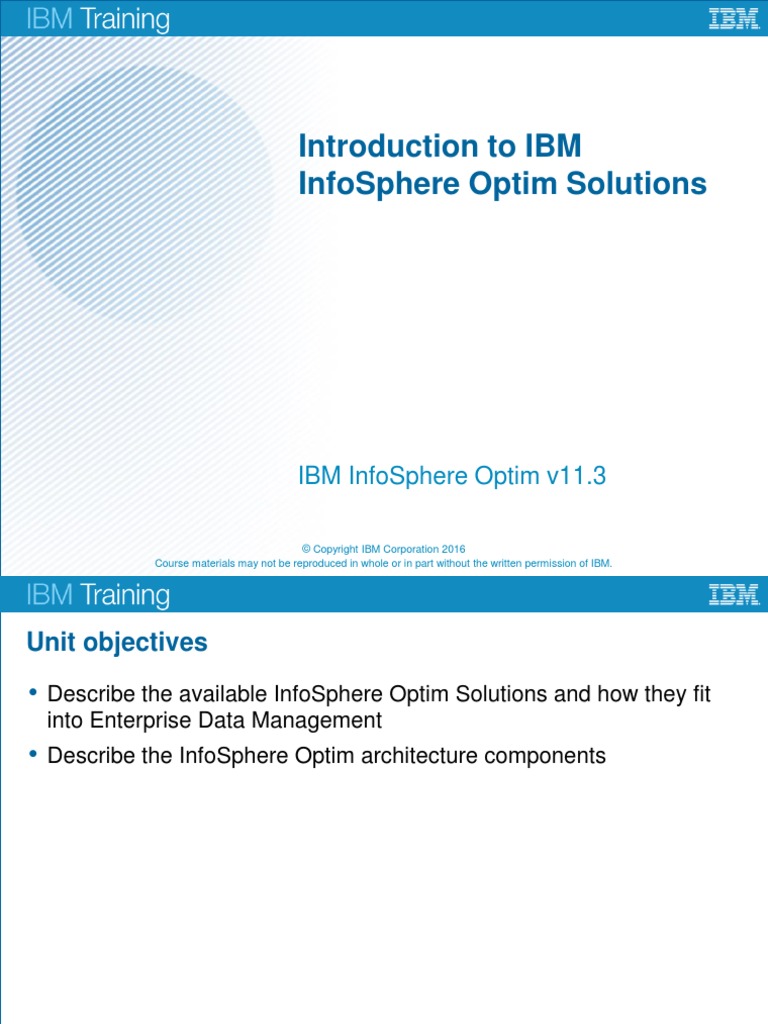 IBM Training

IBM

Introduction to IBM InfoSphere Optim Solutions

IBM InfoSphere Optim v11.3

© Copyright IBM Corporation 2016
Course materials may not be reproduced in whole or in part without the written permission of IBM.

IBM Training

IBM

Unit objectives

• Describe the available InfoSphere Optim Solutions and how they fit into Enterprise Data Management

• Describe the InfoSphere Optim architecture components